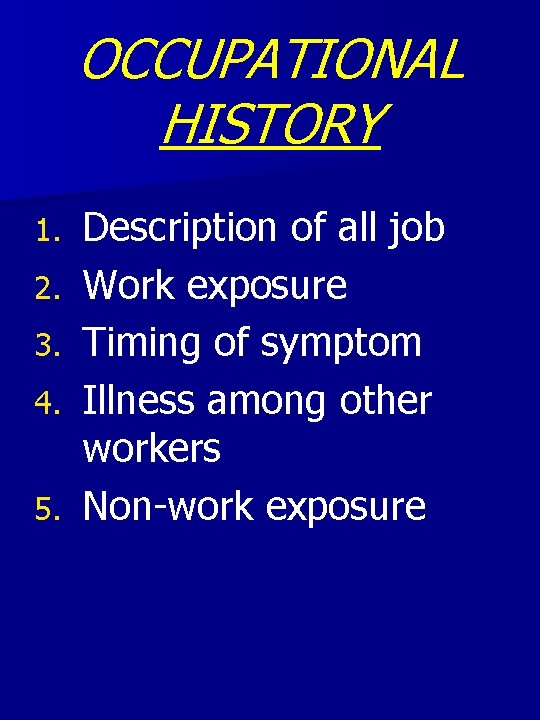 OCCUPATIONAL HISTORY

1. Description of all job
2. Work exposure
3. Timing of symptom
4. Illness among other workers
5. Non-work exposure